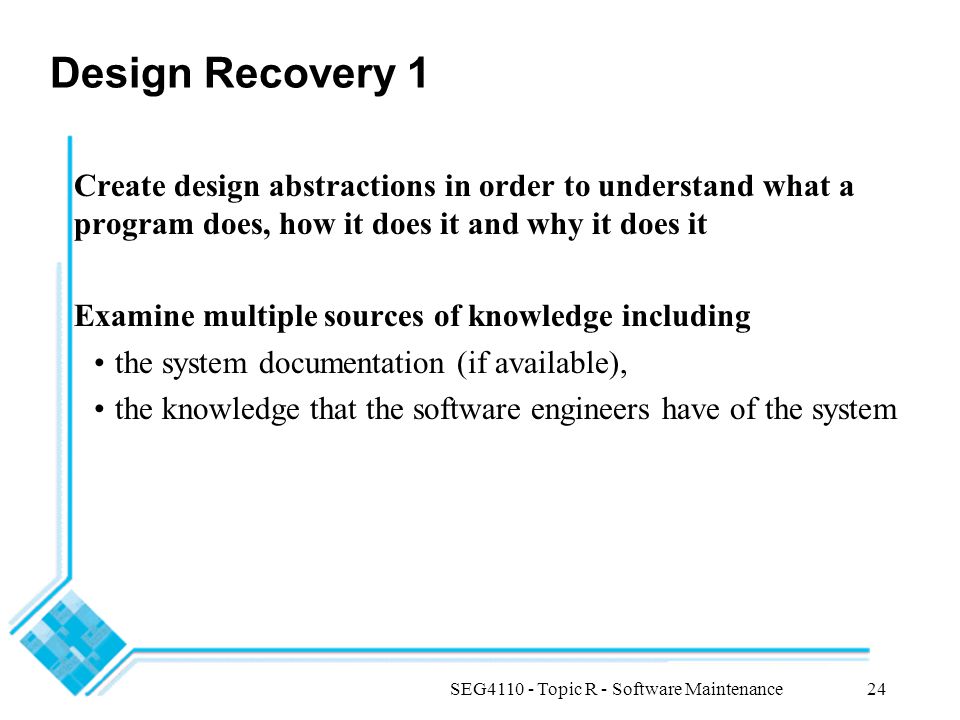 Design Recovery 1

Create design abstractions in order to understand what a program does, how it does it and why it does it

Examine multiple sources of knowledge including

• the system documentation (if available),

• the knowledge that the software engineers have of the system

SEG4110 - Topic R - Software Maintenance 24